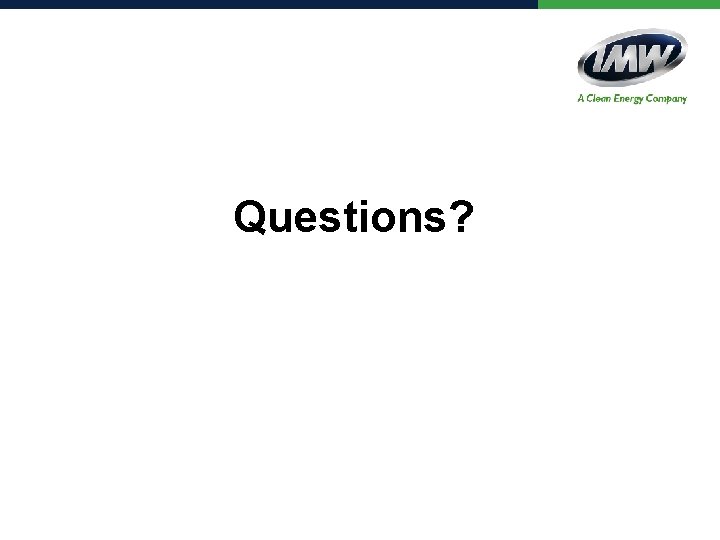 IMW
A Clean Energy Company

Questions?